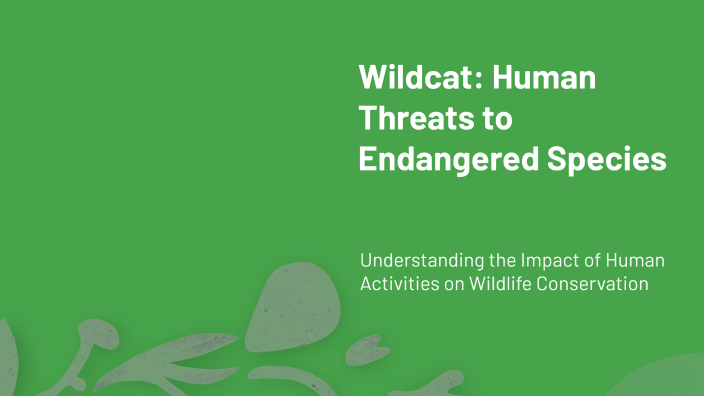 Wildcat: Human Threats to Endangered Species

Understanding the Impact of Human Activities on Wildlife Conservation